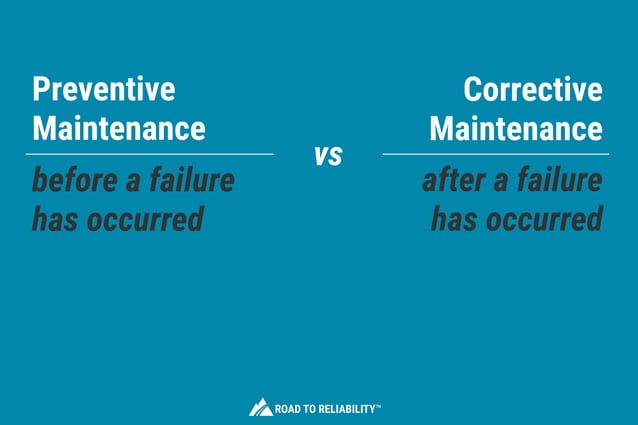 Preventive Maintenance

before a failure has occurred

vs

Corrective Maintenance

after a failure has occurred

ROAD TO RELIABILITY™